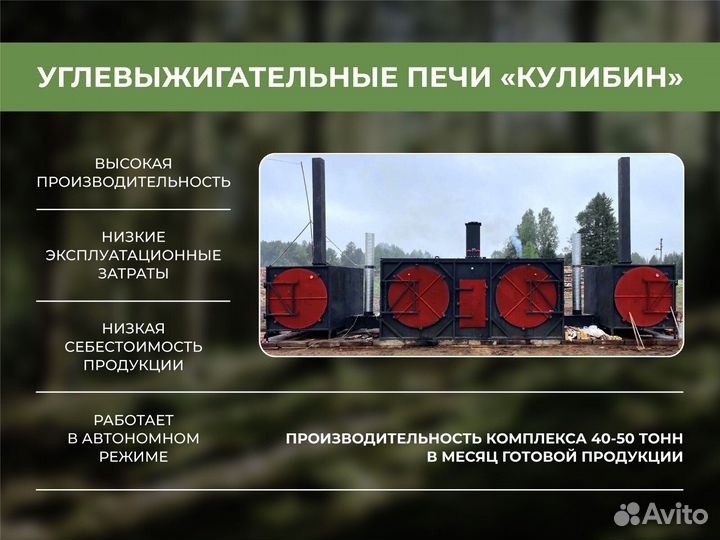 УГЛЕВЫЖИГАТЕЛЬНЫЕ ПЕЧИ «КУЛИБИН»

ВЫСОКАЯ ПРОИЗВОДИТЕЛЬНОСТЬ

НИЗКИЕ ЭКСПЛУАТАЦИОННЫЕ ЗАТРАТЫ

НИЗКАЯ СЕБЕСТОИМОСТЬ ПРОДУКЦИИ

РАБОТАЕТ В АВТОНОМНОМ РЕЖИМЕ

ПРОИЗВОДИТЕЛЬНОСТЬ КОМПЛЕКСА 40-50 ТОНН В МЕСЯЦ ГОТОВОЙ ПРОДУКЦИИ

Avito